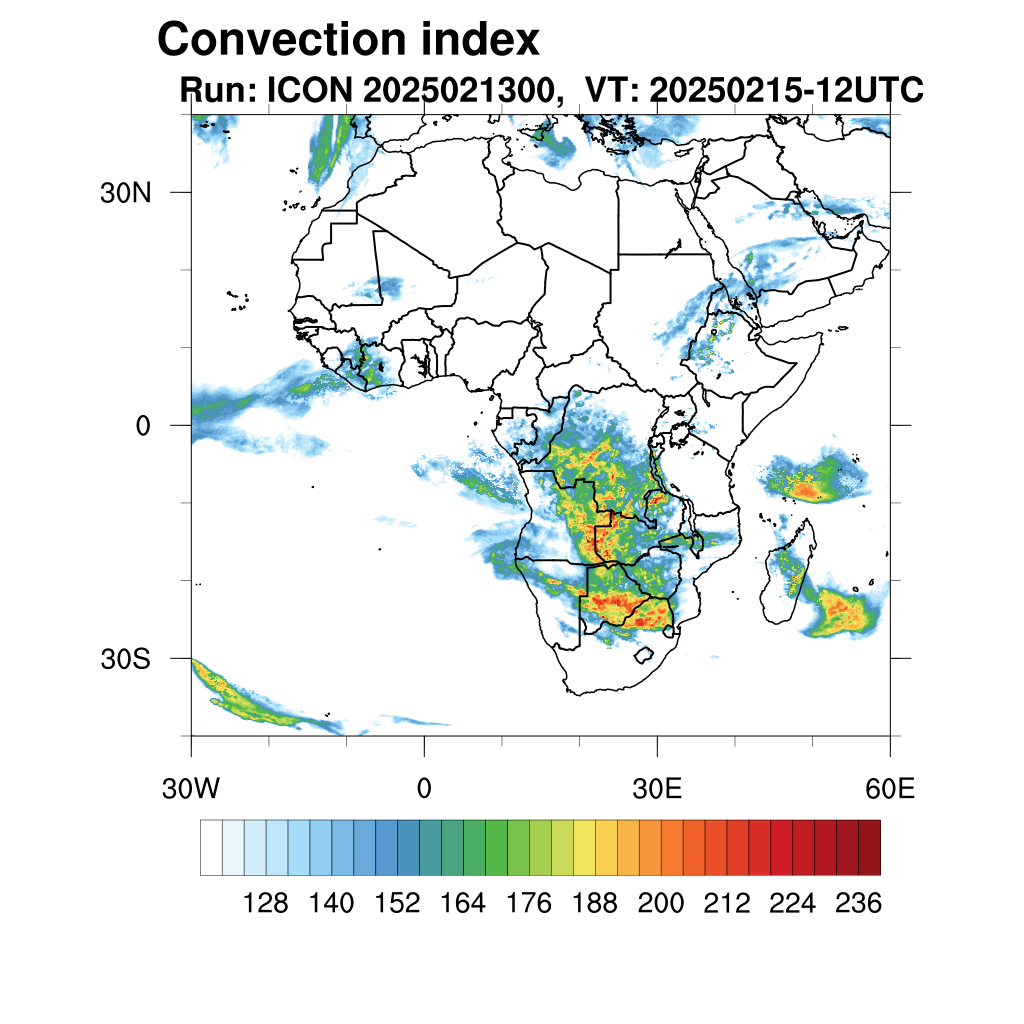 Convection index
Run: ICON 2025021300, VT: 20250215-12UTC

30N
0
30S

30W
0
30E
60E

128 140 152 164 176 188 200 212 224 236